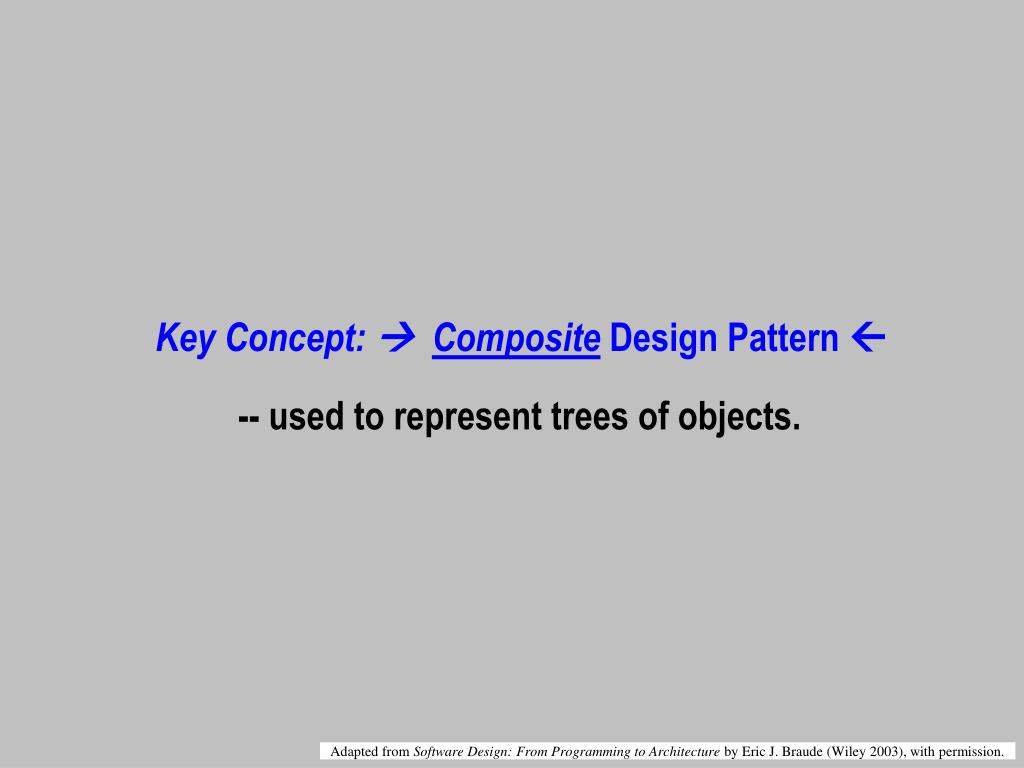 Key Concept: → Composite Design Pattern ←

-- used to represent trees of objects.

Adapted from Software Design: From Programming to Architecture by Eric J. Braude (Wiley 2003), with permission.